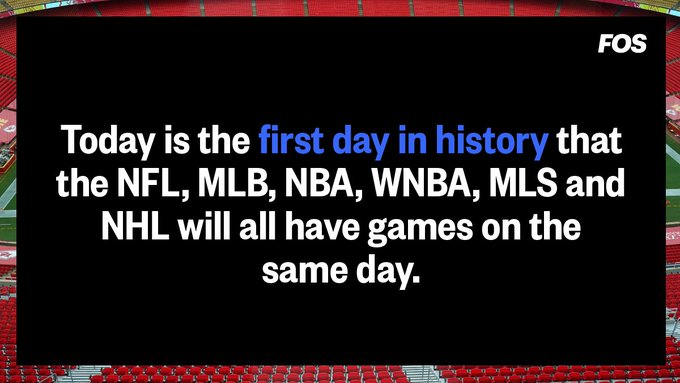 FOS

Today is the first day in history that the NFL, MLB, NBA, WNBA, MLS and NHL will all have games on the same day.